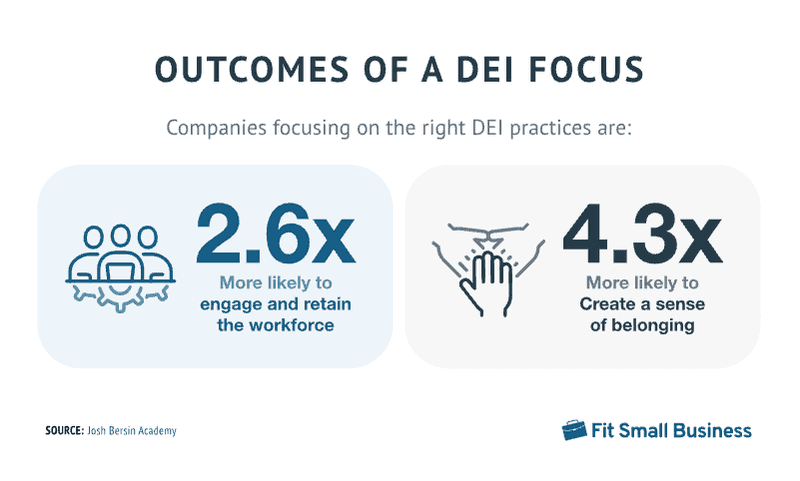 OUTCOMES OF A DEI FOCUS

Companies focusing on the right DEI practices are:

2.6x
More likely to engage and retain the workforce

4.3x
More likely to Create a sense of belonging

SOURCE: Josh Bersin Academy

Fit Small Business